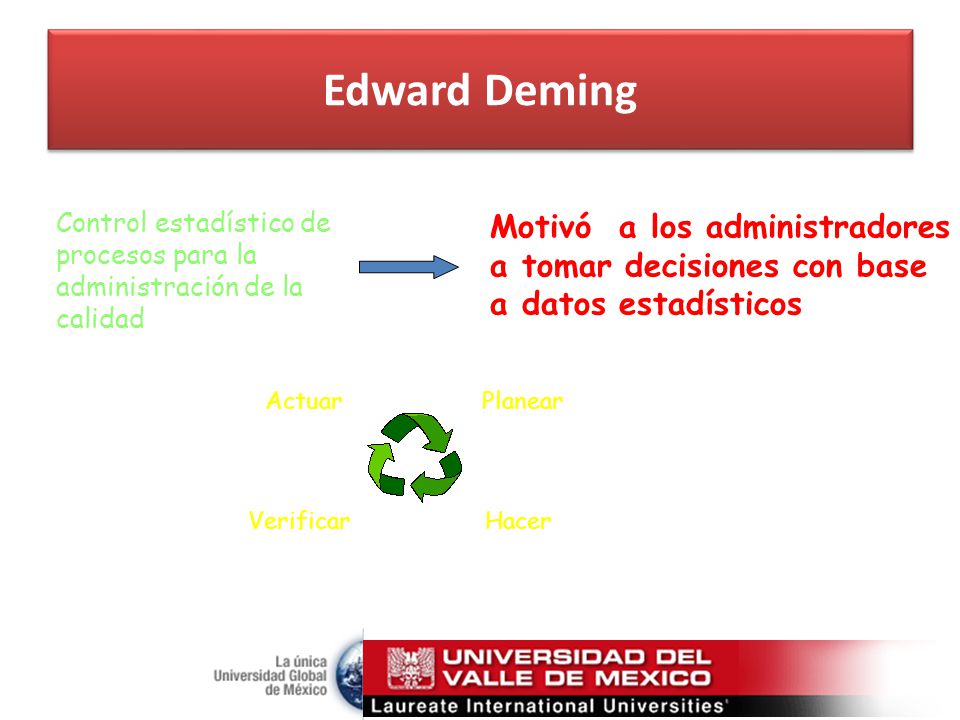 Edward Deming

Control estadístico de procesos para la administración de la calidad

Motivó a los administradores a tomar decisiones con base a datos estadísticos

Actuar

Planear

Verificar

Hacer

La única Universidad Global de México

UNIVERSIDAD DEL VALLE DE MEXICO

Laureate International Universities®